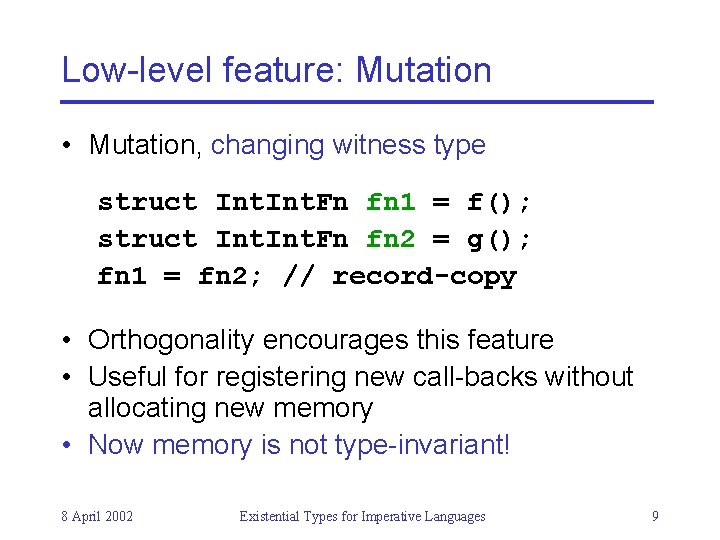 Low-level feature: Mutation

• Mutation, changing witness type

struct IntIntFn fn1 = f();
struct IntIntFn fn2 = g();
fn1 = fn2; // record-copy

• Orthogonality encourages this feature
• Useful for registering new call-backs without allocating new memory
• Now memory is not type-invariant!

8 April 2002 Existential Types for Imperative Languages 9